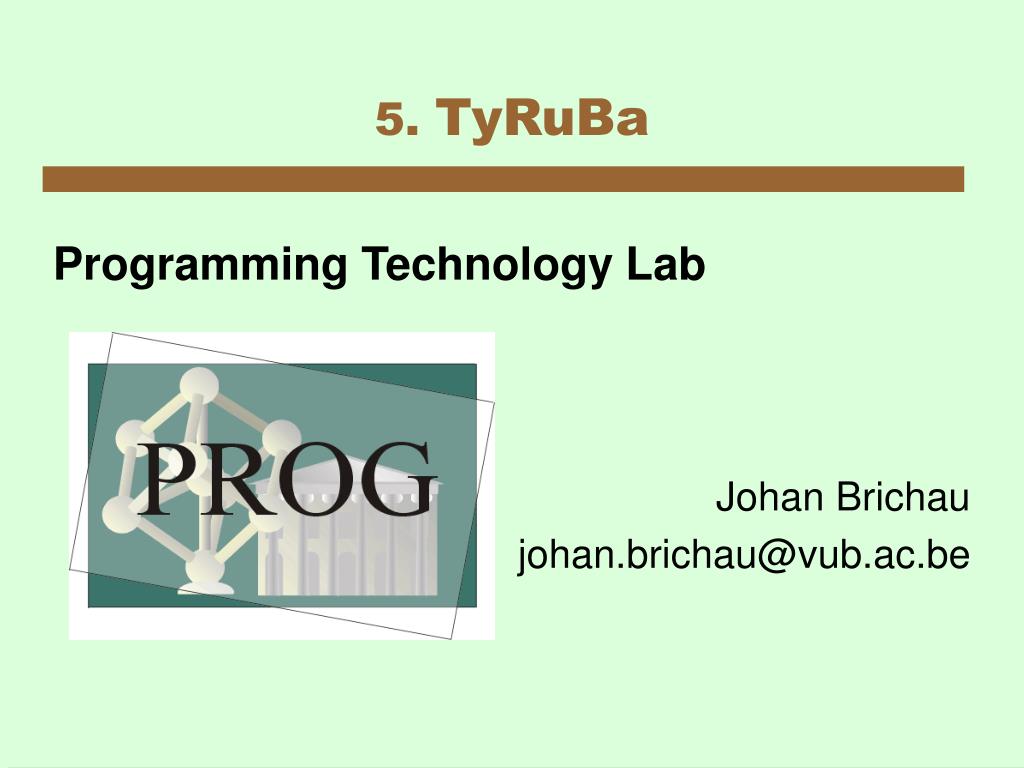 5. TyRuBa

Programming Technology Lab

PROG

Johan Brichau
johan.brichau@vub.ac.be